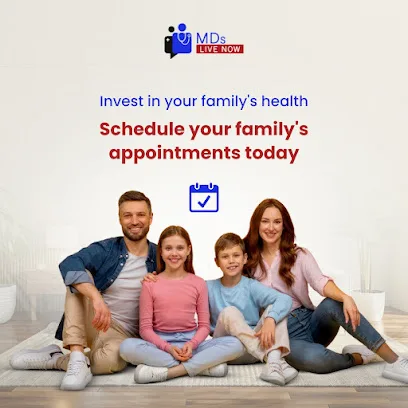 MDs
LIVE NOW

Invest in your family's health

Schedule your family's appointments today